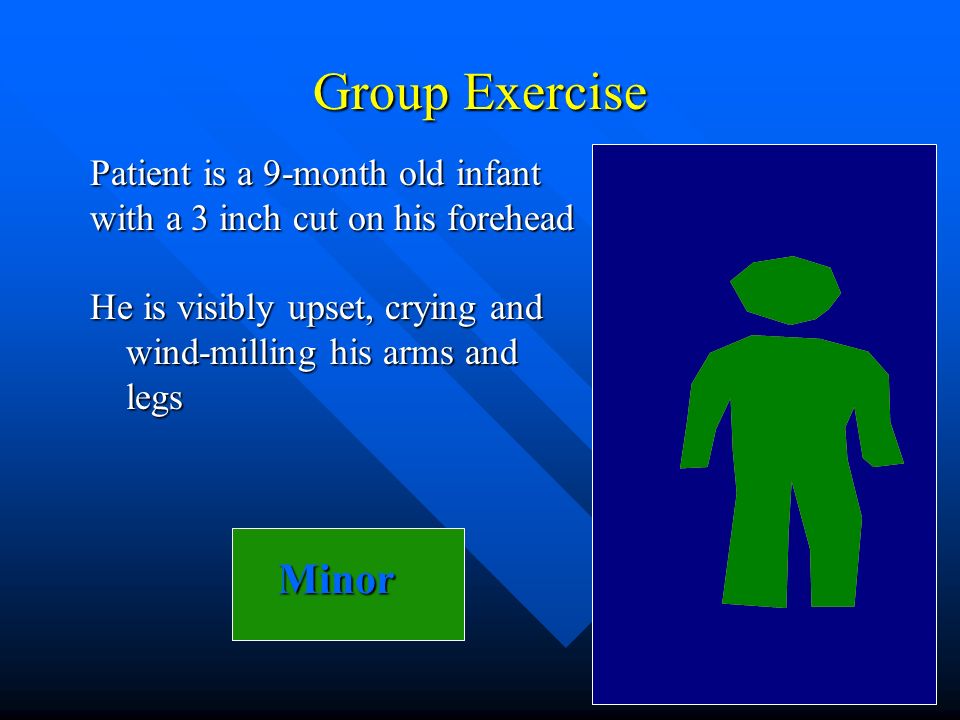 Group Exercise

Patient is a 9-month old infant with a 3 inch cut on his forehead

He is visibly upset, crying and wind-milling his arms and legs

Minor